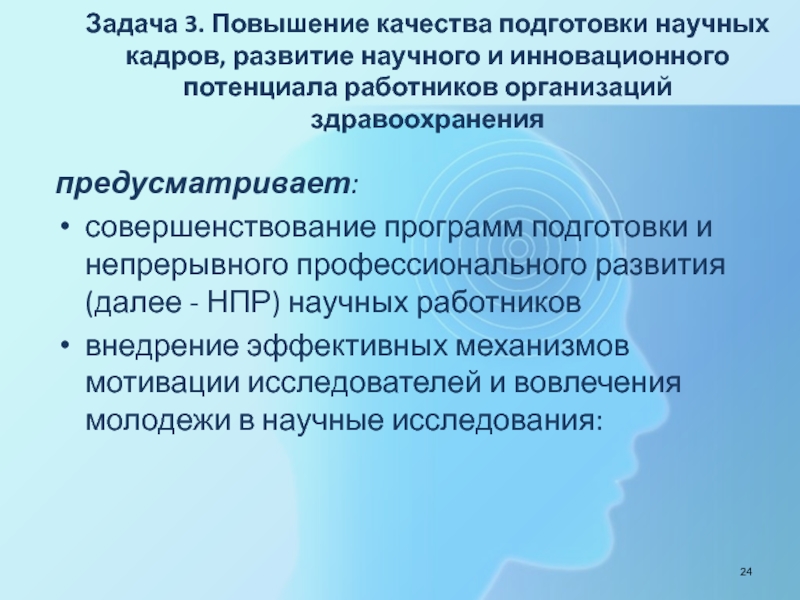 Задача 3. Повышение качества подготовки научных кадров, развитие научного и инновационного потенциала работников организаций здравоохранения

предусматривает:

• совершенствование программ подготовки и непрерывного профессионального развития (далее - НПР) научных работников

• внедрение эффективных механизмов мотивации исследователей и вовлечения молодежи в научные исследования:

24